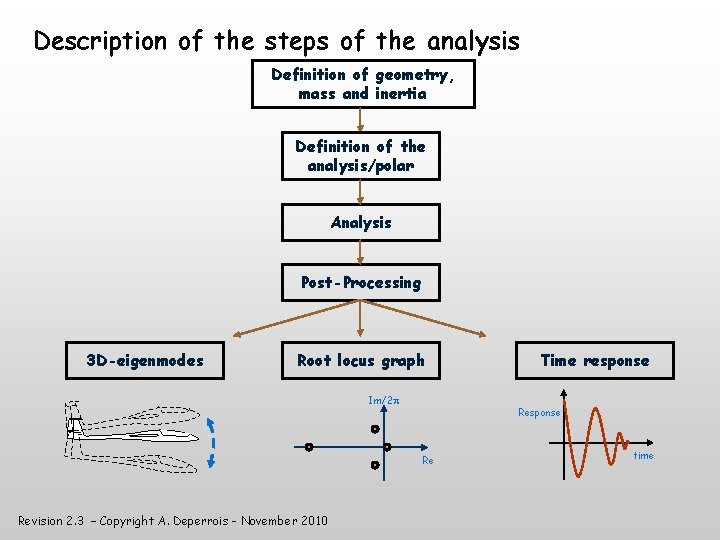 Description of the steps of the analysis

Definition of geometry, mass and inertia

Definition of the analysis/polar

Analysis

Post-Processing

3D-eigenmodes

Root locus graph

Time response

$Im/2\pi$

Re

Response

time

Revision 2.3 – Copyright A. Deperrois – November 2010